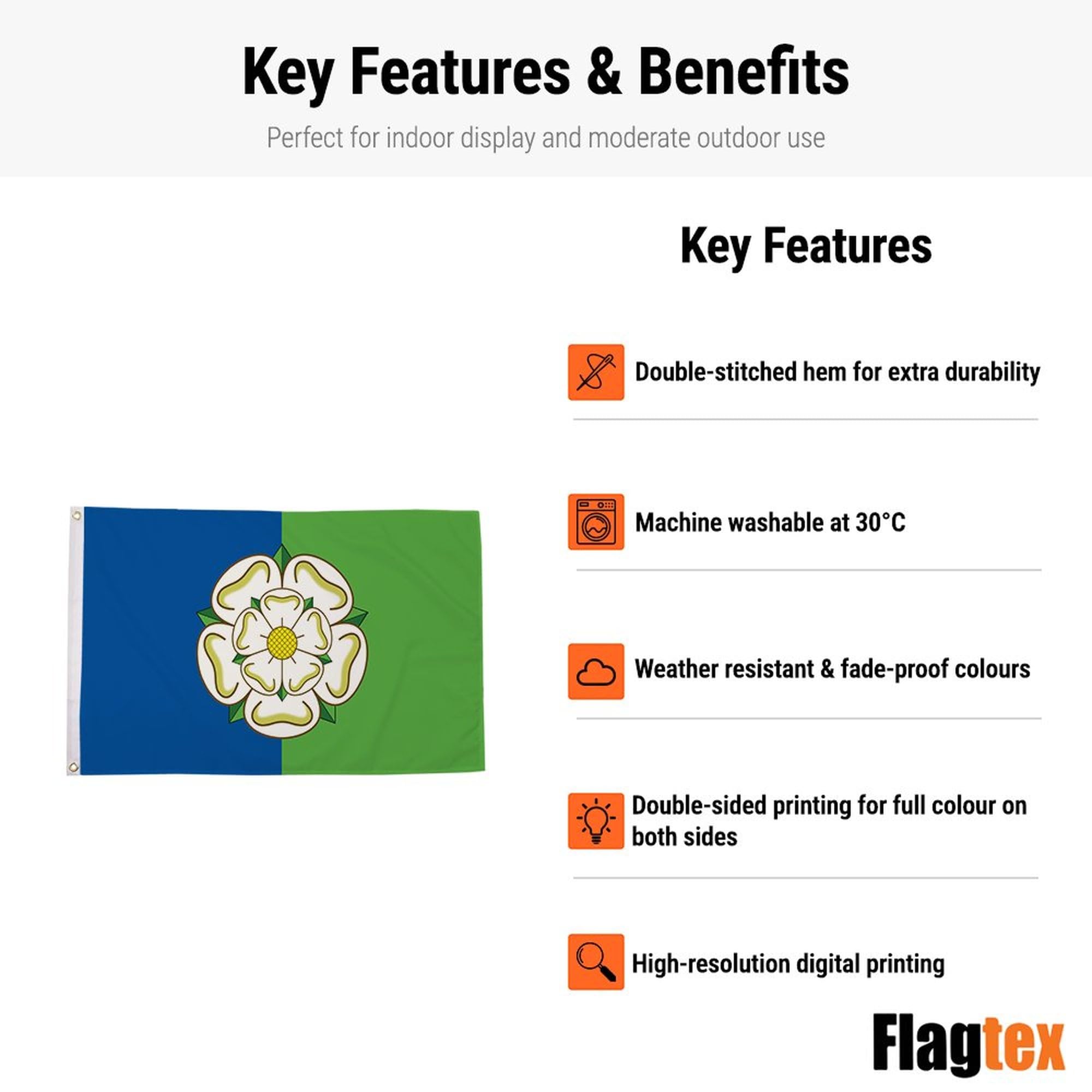 Key Features & Benefits

Perfect for indoor display and moderate outdoor use

Key Features

Double-stitched hem for extra durability

Machine washable at 30°C

Weather resistant & fade-proof colours

Double-sided printing for full colour on both sides

High-resolution digital printing

Flagtex